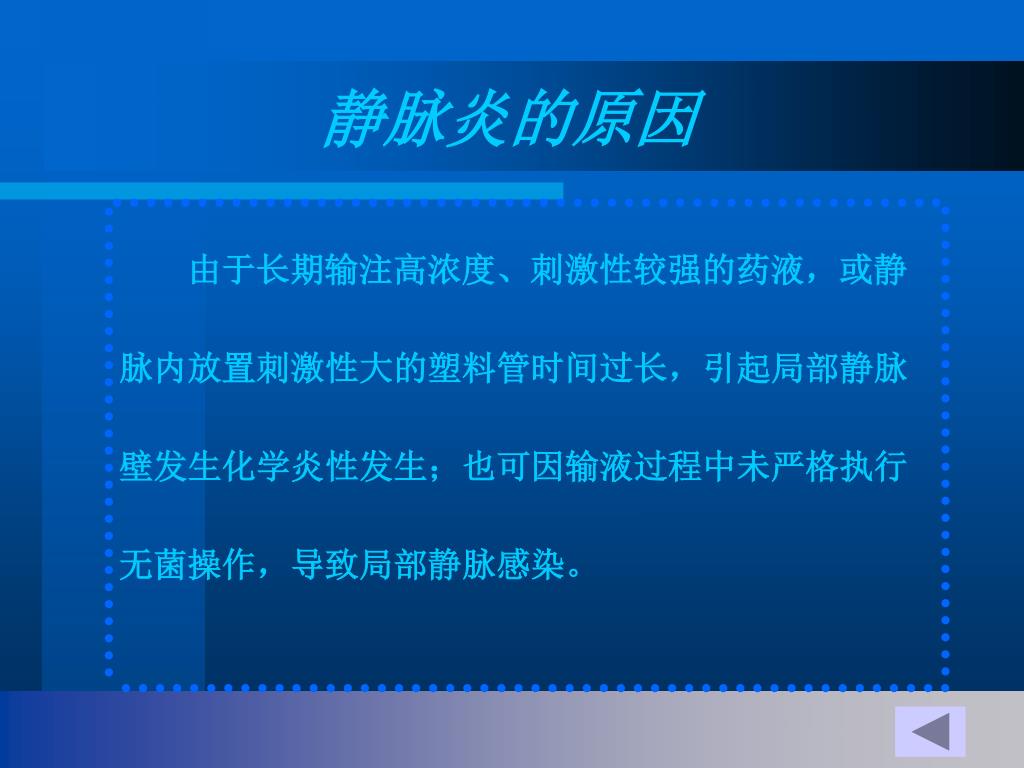 静脉炎的原因

由于长期输注高浓度、刺激性较强的药液，或静脉内放置刺激性大的塑料管时间过长，引起局部静脉壁发生化学炎性发生；也可因输液过程中未严格执行无菌操作，导致局部静脉感染。